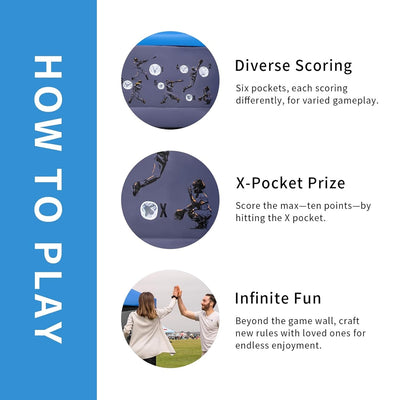 HOW TO PLAY

Diverse Scoring

Six pockets, each scoring differently, for varied gameplay.

X

X-Pocket Prize

Score the max—ten points—by hitting the X pocket.

Infinite Fun

Beyond the game wall, craft new rules with loved ones for endless enjoyment.